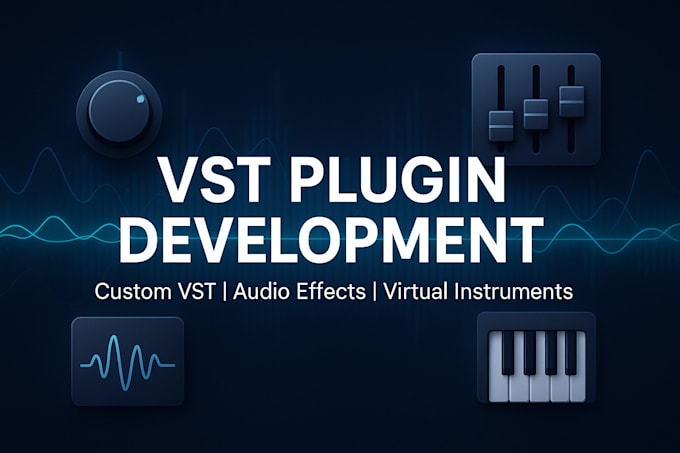 VST PLUGIN DEVELOPMENT

Custom VST | Audio Effects | Virtual Instruments